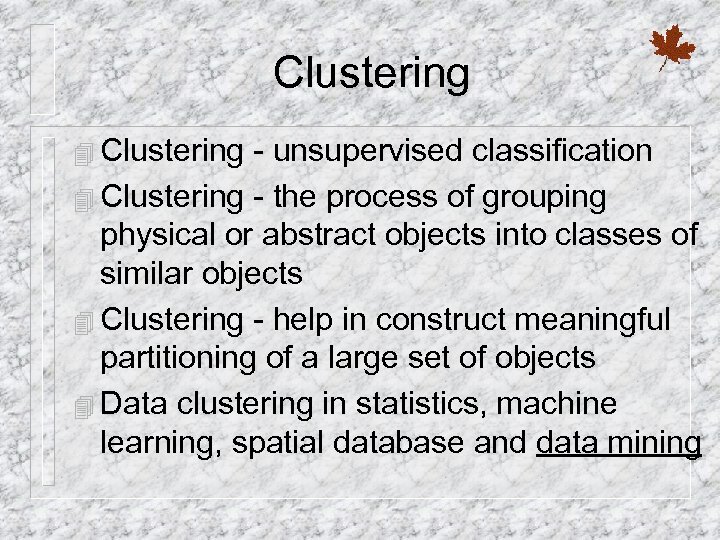 Clustering

Clustering - unsupervised classification

Clustering - the process of grouping physical or abstract objects into classes of similar objects

Clustering - help in construct meaningful partitioning of a large set of objects

Data clustering in statistics, machine learning, spatial database and data mining